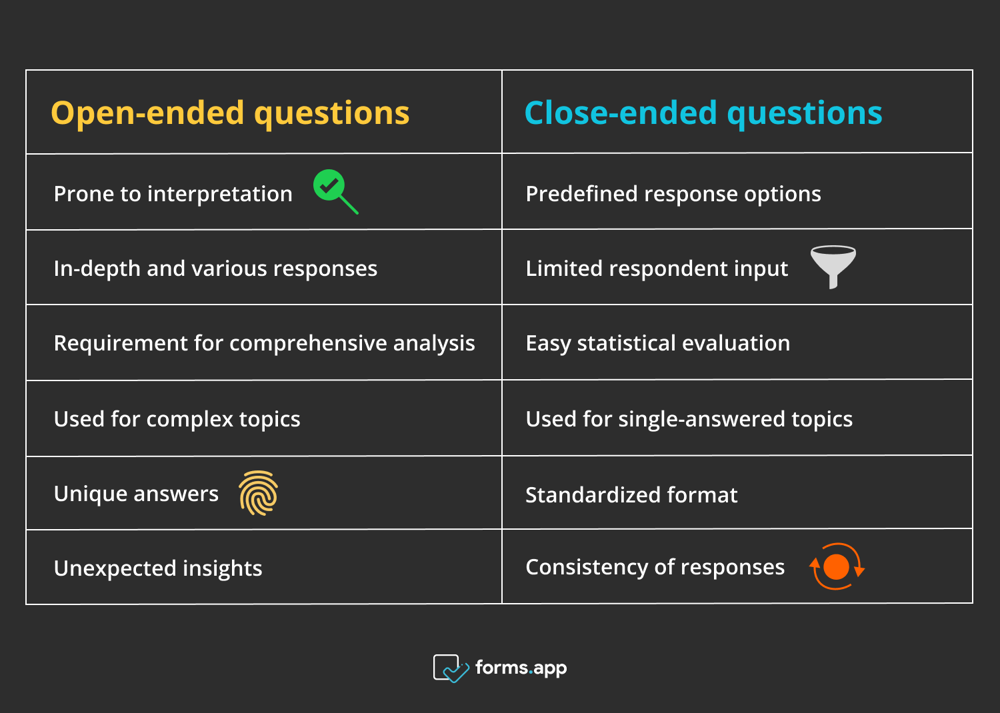 | Open-ended questions | Close-ended questions |
|---|---|
| Prone to interpretation | Predefined response options |
| In-depth and various responses | Limited respondent input |
| Requirement for comprehensive analysis | Easy statistical evaluation |
| Used for complex topics | Used for single-answered topics |
| Unique answers | Standardized format |
| Unexpected insights | Consistency of responses |

forms.app